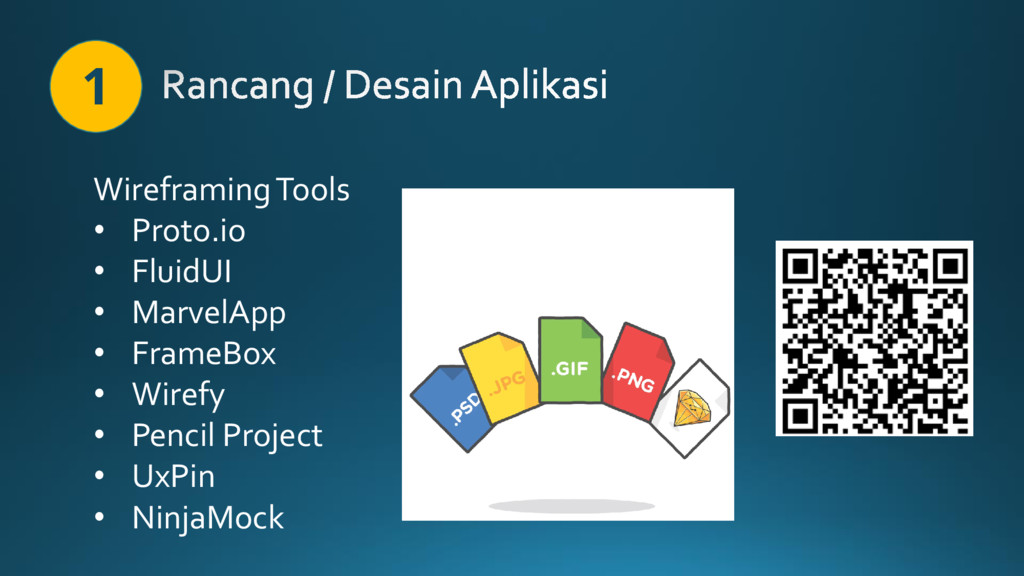 1 Rancang / Desain Aplikasi

Wireframing Tools
• Proto.io
• FluidUI
• MarvelApp
• FrameBox
• Wirefy
• Pencil Project
• UxPin
• NinjaMock

.PSD .JPG .GIF .PNG